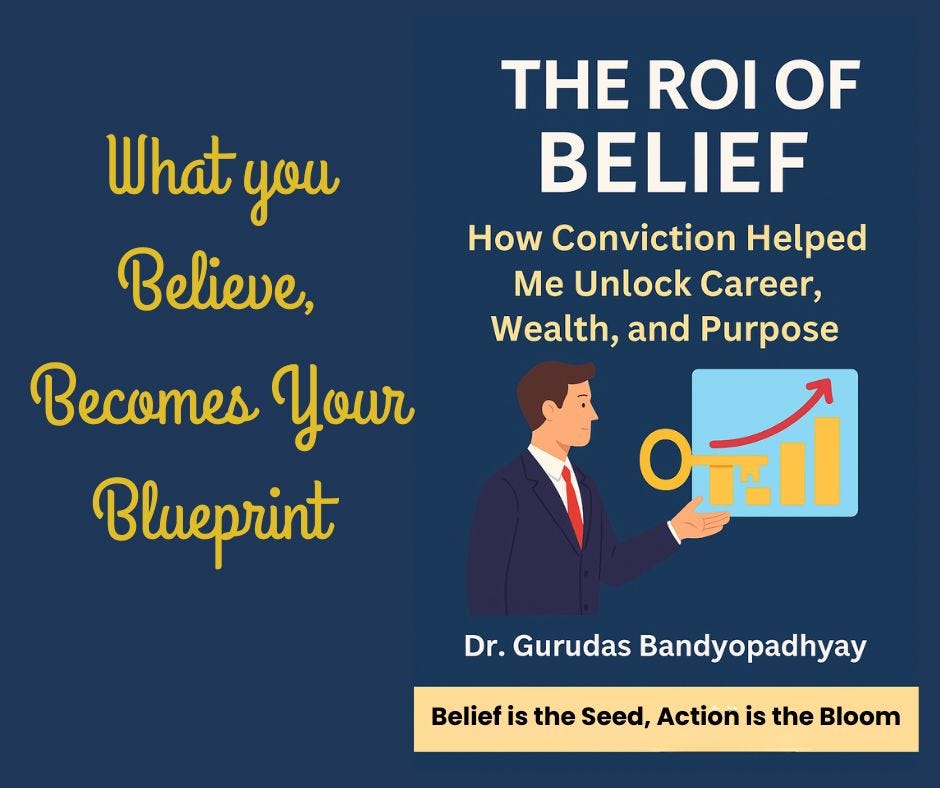 What you Believe, Becomes Your Blueprint

THE ROI OF BELIEF

How Conviction Helped Me Unlock Career, Wealth, and Purpose

Dr. Gurudas Bandyopadhyay

Belief is the Seed, Action is the Bloom